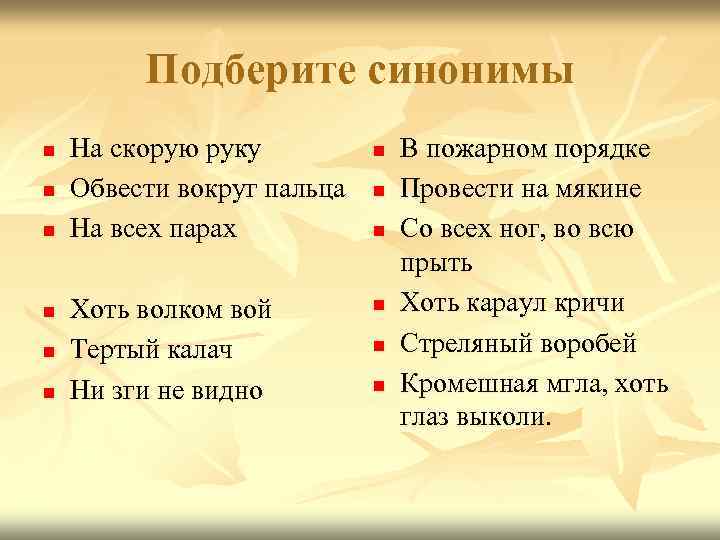 Подберите синонимы

- На скорую руку
- Обвести вокруг пальца
- На всех парах
- Хоть волком вой
- Тертый калач
- Ни зги не видно

- В пожарном порядке
- Провести на мякине
- Со всех ног, во всю прыть
- Хоть караул кричи
- Стреляный воробей
- Кромешная мгла, хоть глаз выколи.